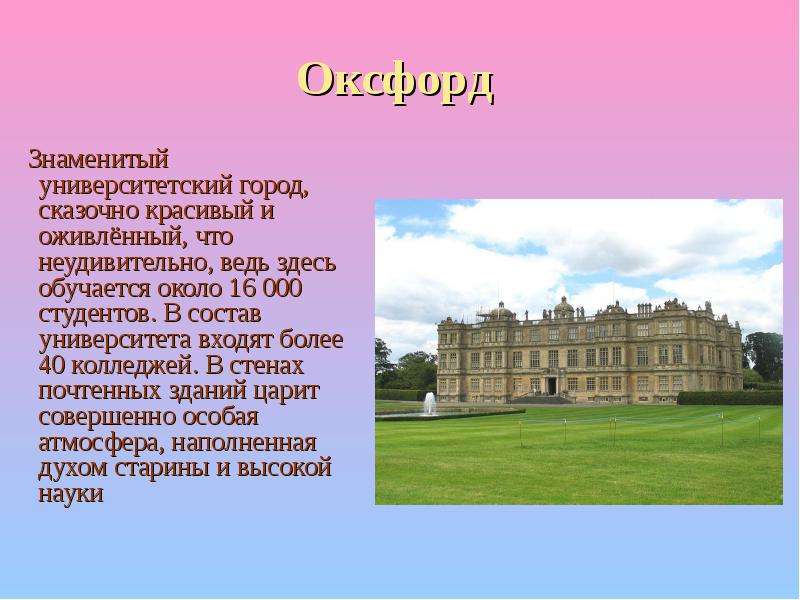 Оксфорд

Знаменитый университетский город, сказочно красивый и оживлённый, что неудивительно, ведь здесь обучается около 16 000 студентов. В состав университета входят более 40 колледжей. В стенах почтенных зданий царит совершенно особая атмосфера, наполненная духом старины и высокой науки